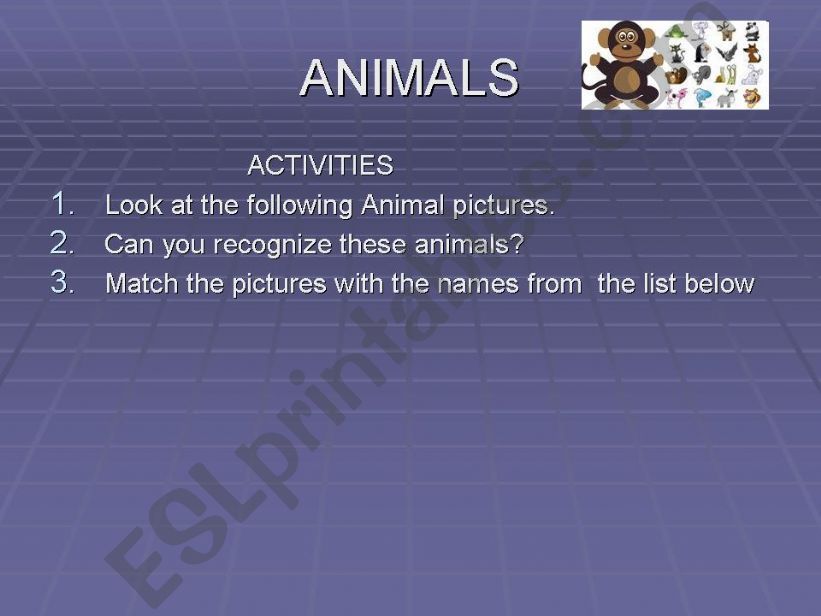 ANIMALS

ACTIVITIES

1. Look at the following Animal pictures.
2. Can you recognize these animals?
3. Match the pictures with the names from the list below

ESLprintables.com